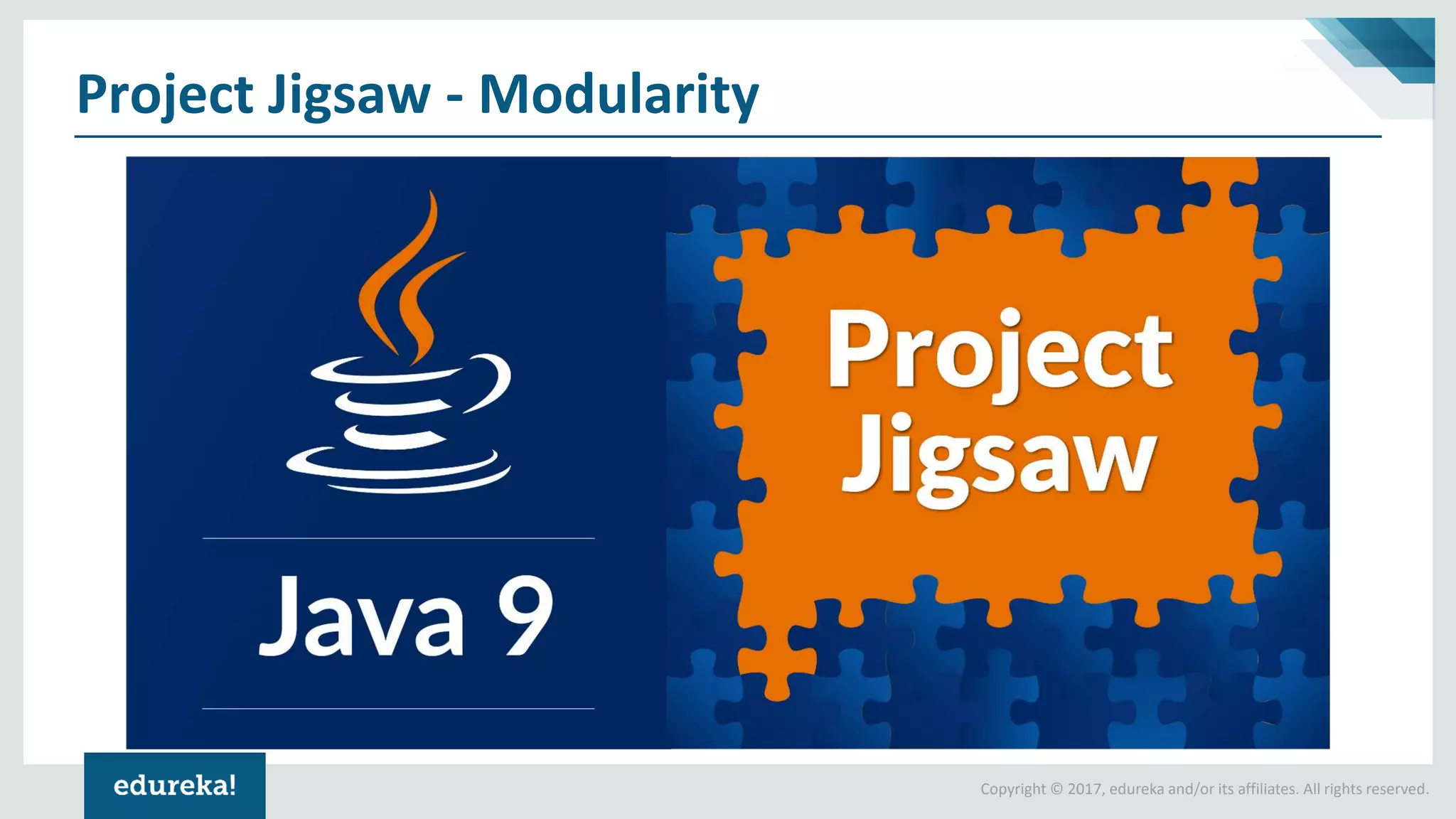 Project Jigsaw - Modularity

Java 9

Project Jigsaw

edureka!

Copyright © 2017, edureka and/or its affiliates. All rights reserved.